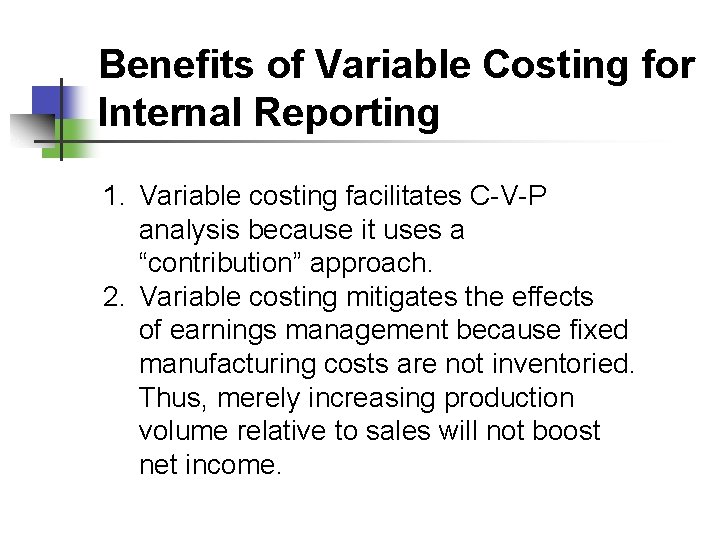 Benefits of Variable Costing for Internal Reporting

1. Variable costing facilitates C-V-P analysis because it uses a “contribution” approach.
2. Variable costing mitigates the effects of earnings management because fixed manufacturing costs are not inventoried. Thus, merely increasing production volume relative to sales will not boost net income.